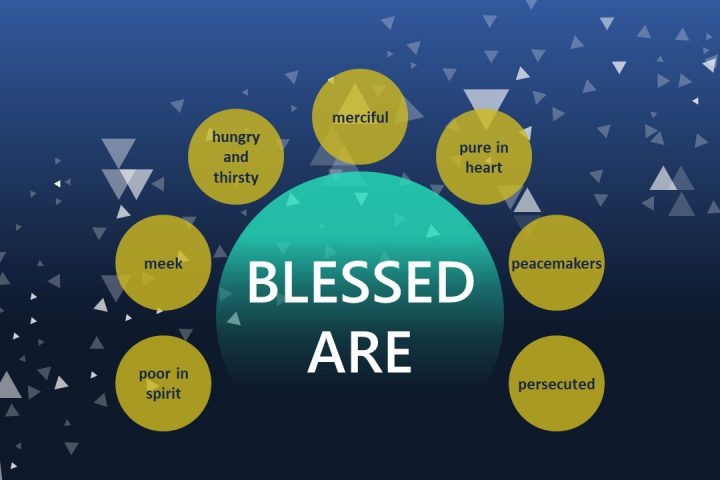 BLESSED ARE

poor in spirit

meek

hungry and thirsty

merciful

pure in heart

peacemakers

persecuted